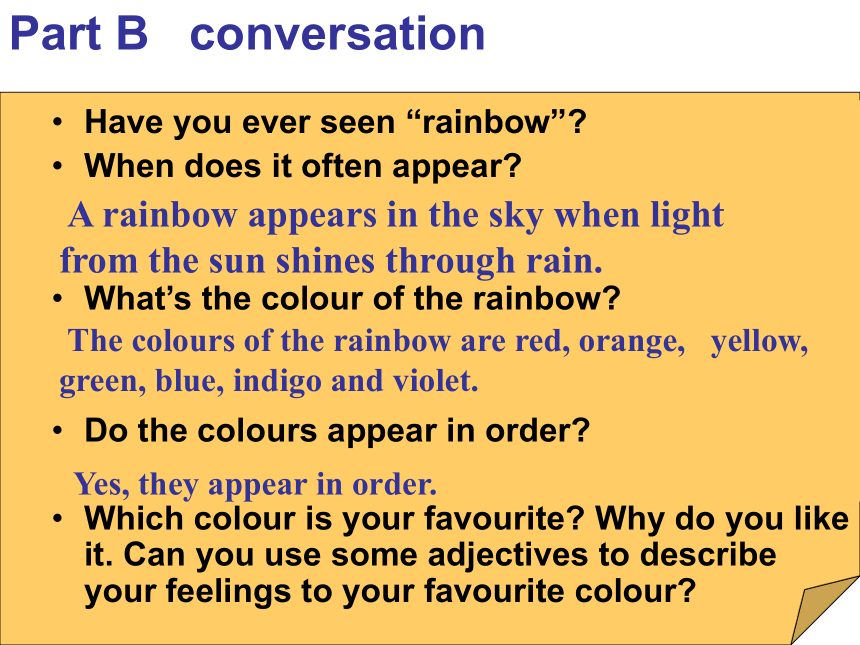 Part B conversation

• Have you ever seen “rainbow”?
• When does it often appear?

A rainbow appears in the sky when light from the sun shines through rain.

• What’s the colour of the rainbow?

The colours of the rainbow are red, orange, yellow, green, blue, indigo and violet.

• Do the colours appear in order?

Yes, they appear in order.

• Which colour is your favourite? Why do you like it. Can you use some adjectives to describe your feelings to your favourite colour?